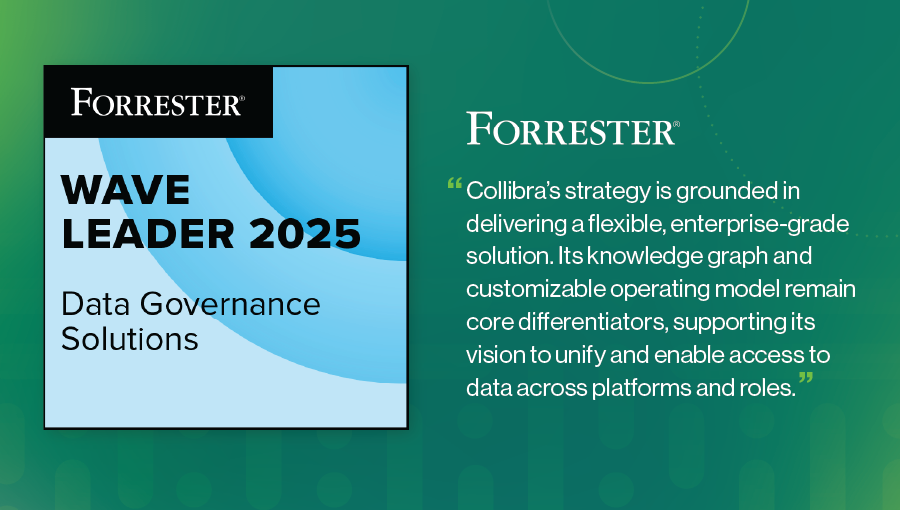 FORRESTER®

WAVE LEADER 2025

Data Governance Solutions

FORRESTER®

“Collibra’s strategy is grounded in delivering a flexible, enterprise-grade solution. Its knowledge graph and customizable operating model remain core differentiators, supporting its vision to unify and enable access to data across platforms and roles.”